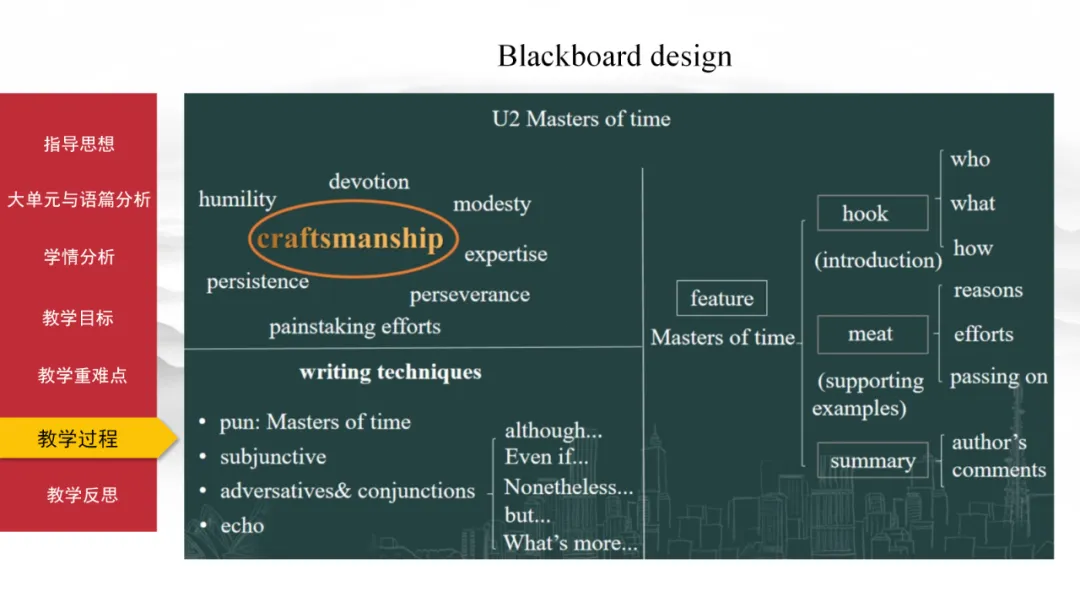 Blackboard design

指导思想

大单元与语篇分析

学情分析

教学目标

教学重难点

教学过程

教学反思

U2 Masters of time

humility
devotion
modesty
craftsmanship
expertise
persistence
perseverance
painstaking efforts

writing techniques

• pun: Masters of time
• subjunctive
• adversatives& conjunctions
• echo

although...
Even if...
Nonetheless...
but...
What's more...

feature
Masters of time

hook
(introduction)

who
what
how

meat
(supporting examples)

reasons
efforts
passing on

summary

author's comments